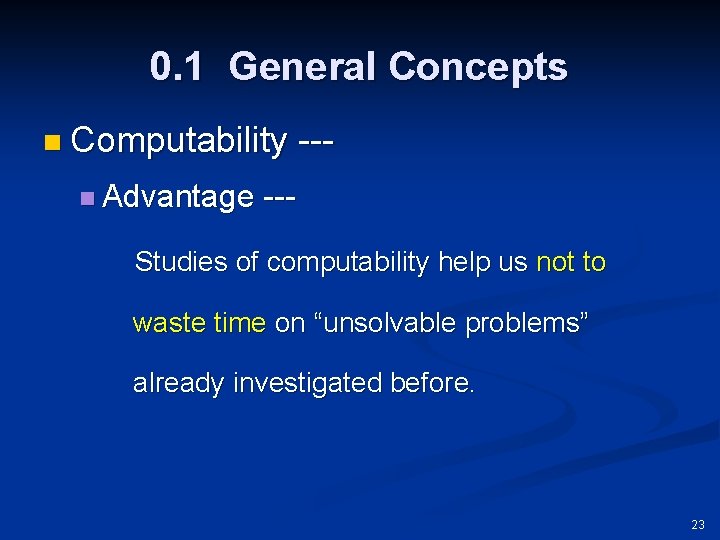 0.1 General Concepts

Computability ---

Advantage ---

Studies of computability help us not to waste time on “unsolvable problems” already investigated before.

23